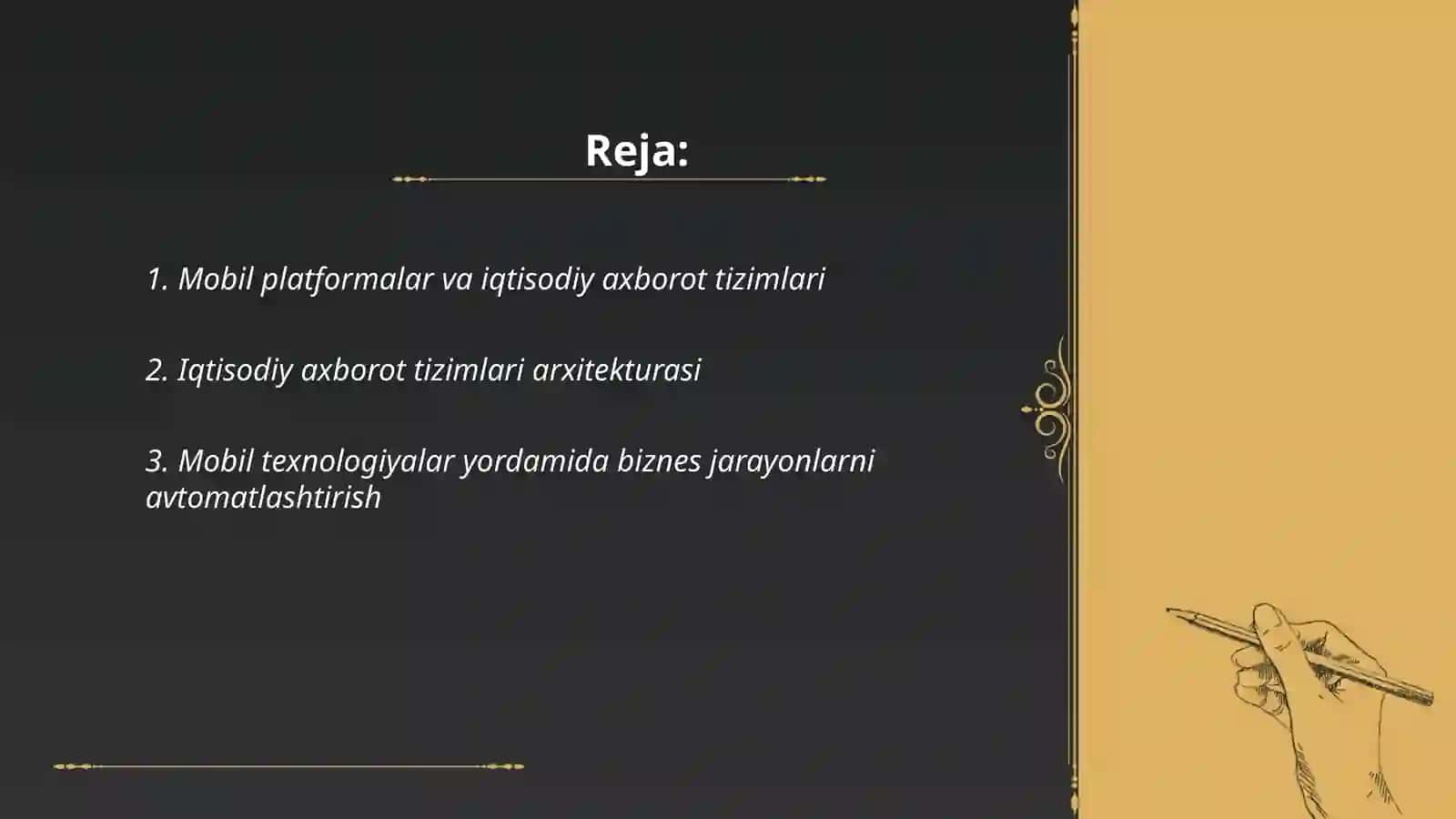 Reja:

1. Mobil platformalar va iqtisodiy axborot tizimlari

2. Iqtisodiy axborot tizimlari arxitekturasi

3. Mobil texnologiyalar yordamida biznes jarayonlarni avtomatlashtirish